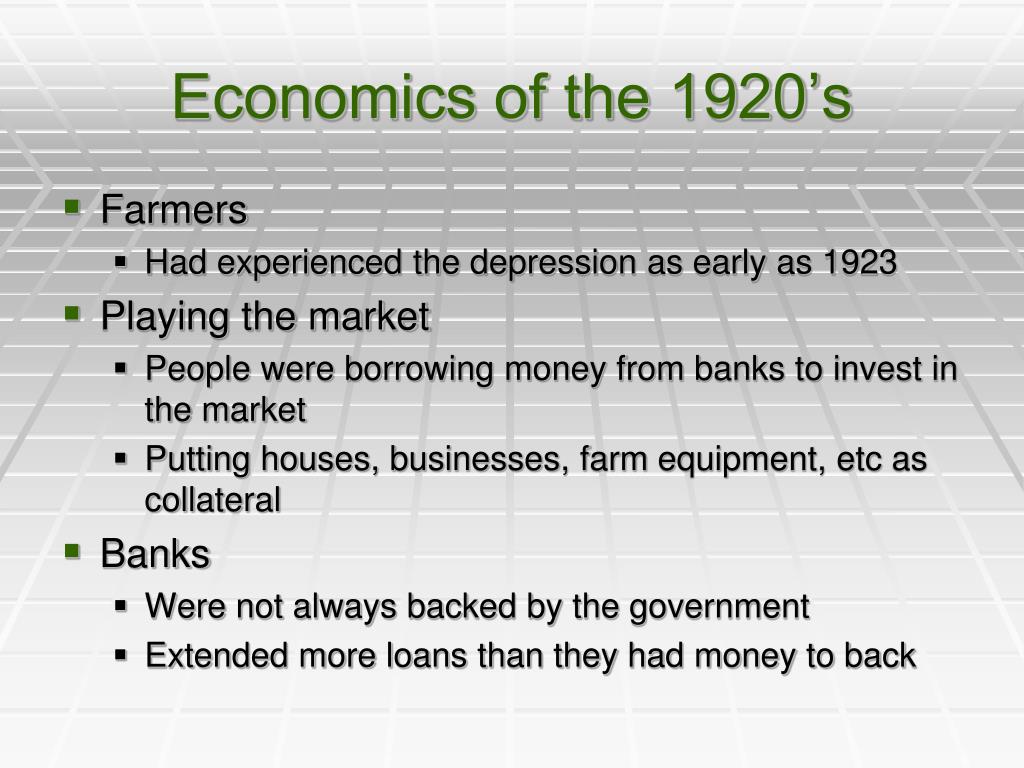 Economics of the 1920’s

▪ Farmers
 ▪ Had experienced the depression as early as 1923
▪ Playing the market
 ▪ People were borrowing money from banks to invest in the market
 ▪ Putting houses, businesses, farm equipment, etc as collateral
▪ Banks
 ▪ Were not always backed by the government
 ▪ Extended more loans than they had money to back